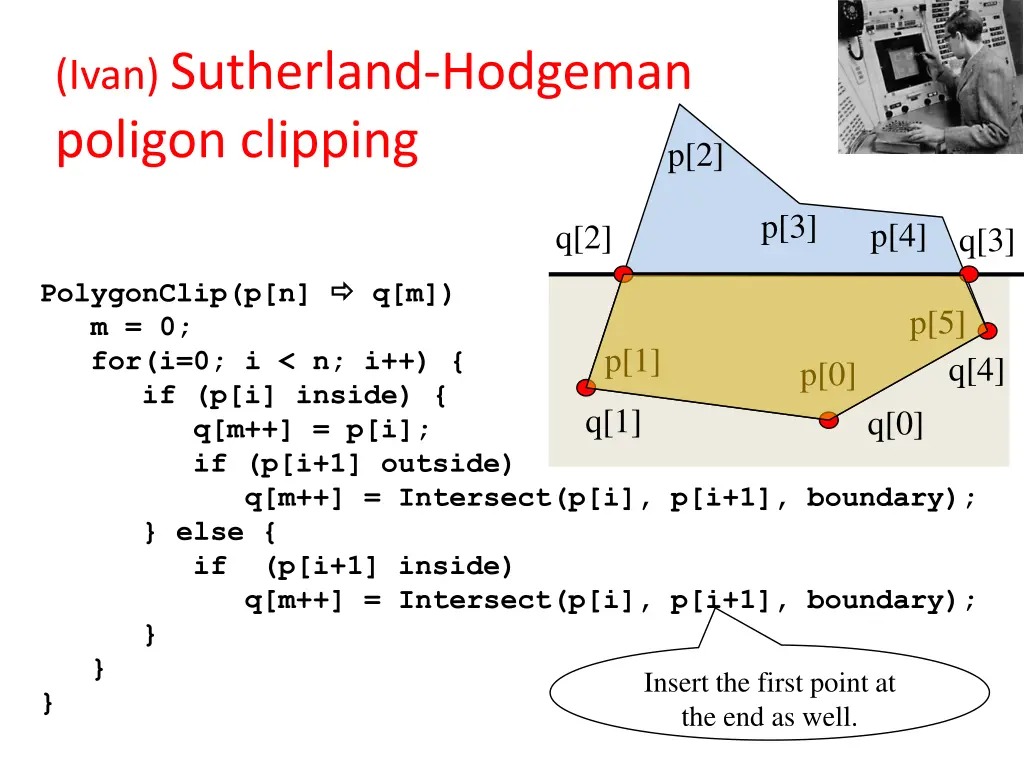 (Ivan) Sutherland-Hodgeman poligon clipping

p[2]
p[3]
p[4]
q[2]
q[3]
p[5]
p[1]
p[0]
q[4]
q[1]
q[0]

PolygonClip(p[n] ⇨ q[m])
m = 0;
for(i=0; i < n; i++) {
if (p[i] inside) {
q[m++] = p[i];
if (p[i+1] outside)
q[m++] = Intersect(p[i], p[i+1], boundary);
} else {
if (p[i+1] inside)
q[m++] = Intersect(p[i], p[i+1], boundary);
}
}
}

Insert the first point at the end as well.